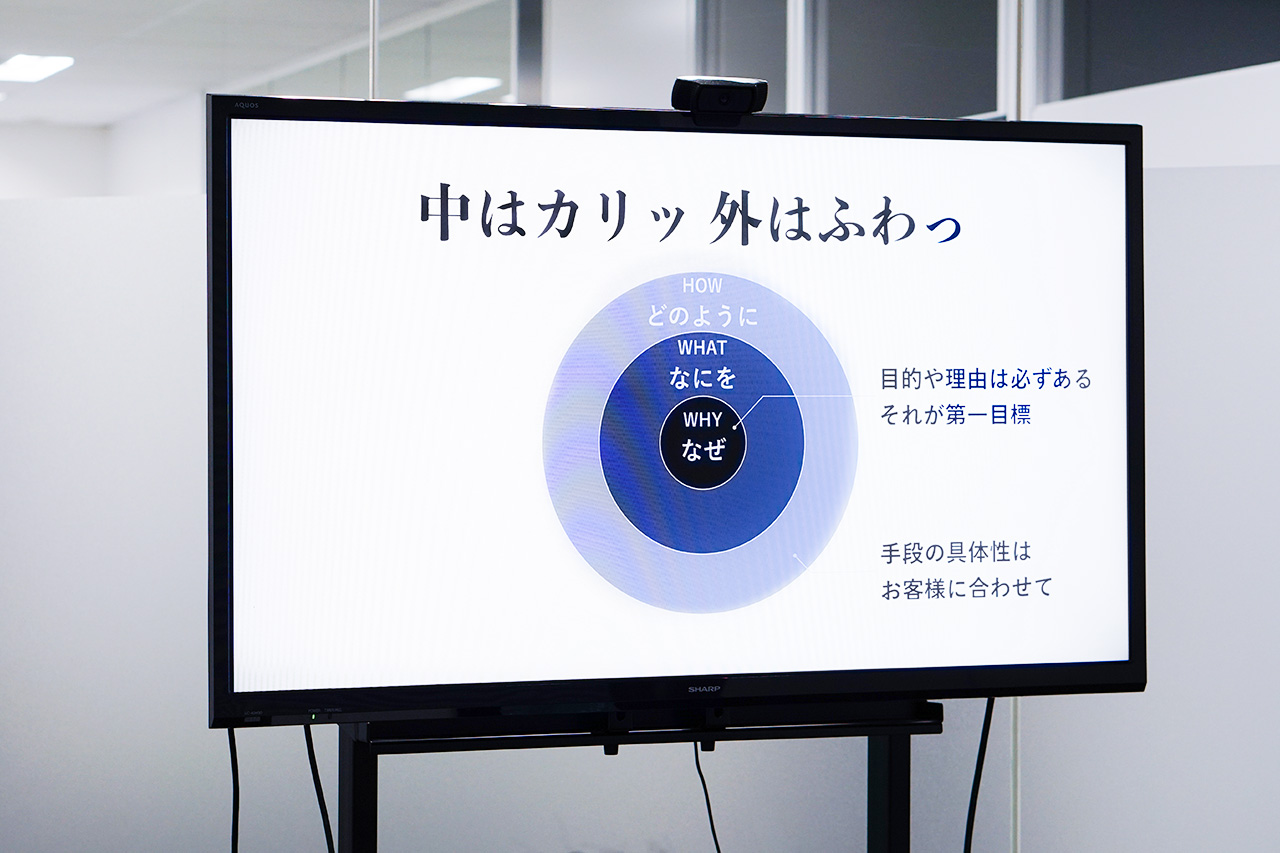 AQUOS

中はカリッ 外はふわっ

HOW
どのように

WHAT
なにを

WHY
なぜ

目的や理由は必ずある
それが第一目標

手段の具体性は
お客様に合わせて

SHARP